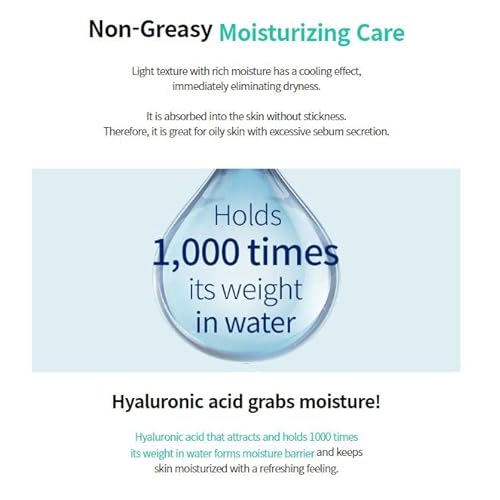 Non-Greasy Moisturizing Care

Light texture with rich moisture has a cooling effect, immediately eliminating dryness.

It is absorbed into the skin without stickness. Therefore, it is great for oily skin with excessive sebum secretion.

Holds 1,000 times its weight in water

Hyaluronic acid grabs moisture!

Hyaluronic acid that attracts and holds 1000 times its weight in water forms moisture barrier and keeps skin moisturized with a refreshing feeling.